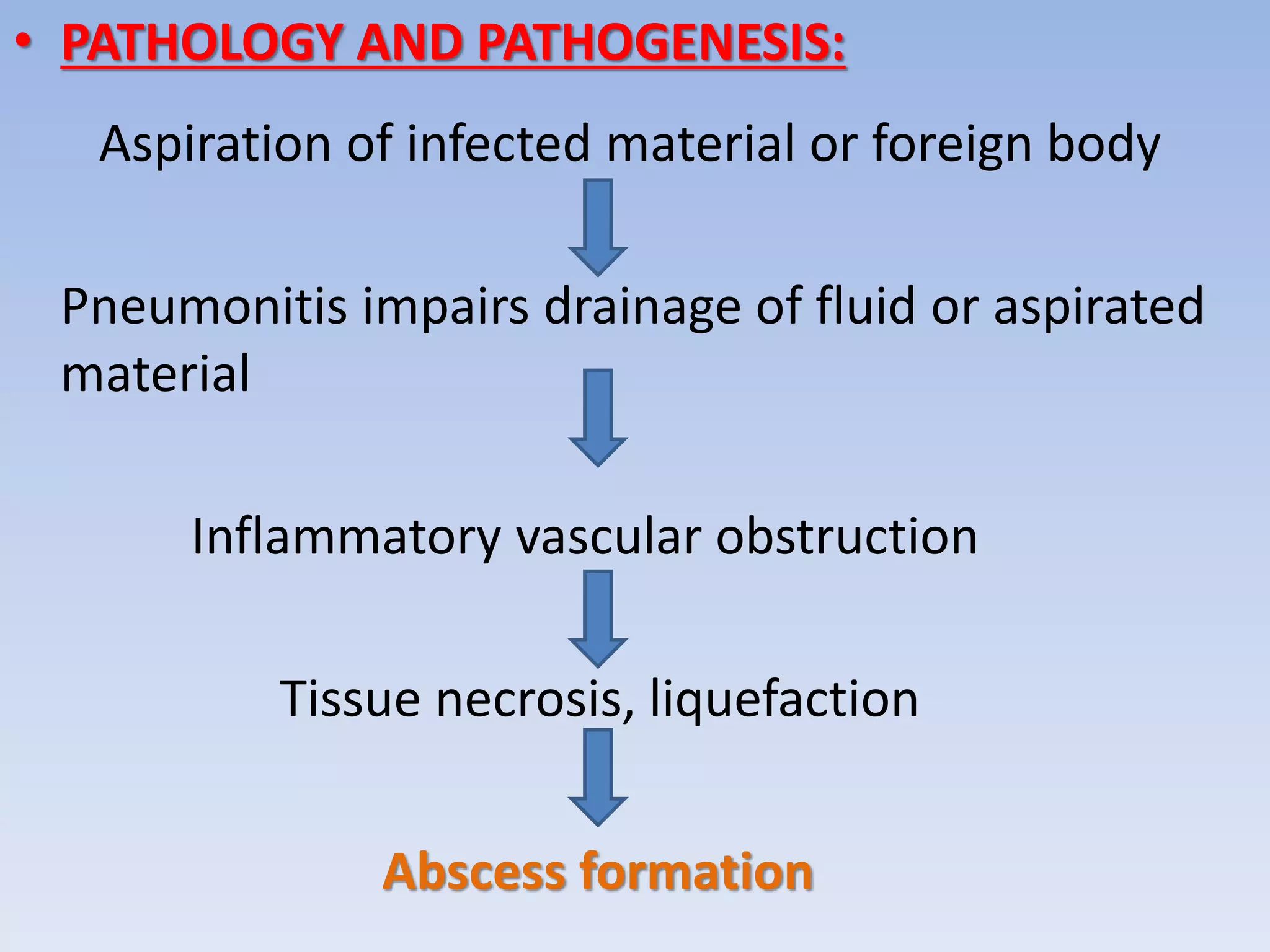 • PATHOLOGY AND PATHOGENESIS:

Aspiration of infected material or foreign body

Pneumonitis impairs drainage of fluid or aspirated material

Inflammatory vascular obstruction

Tissue necrosis, liquefaction

Abscess formation